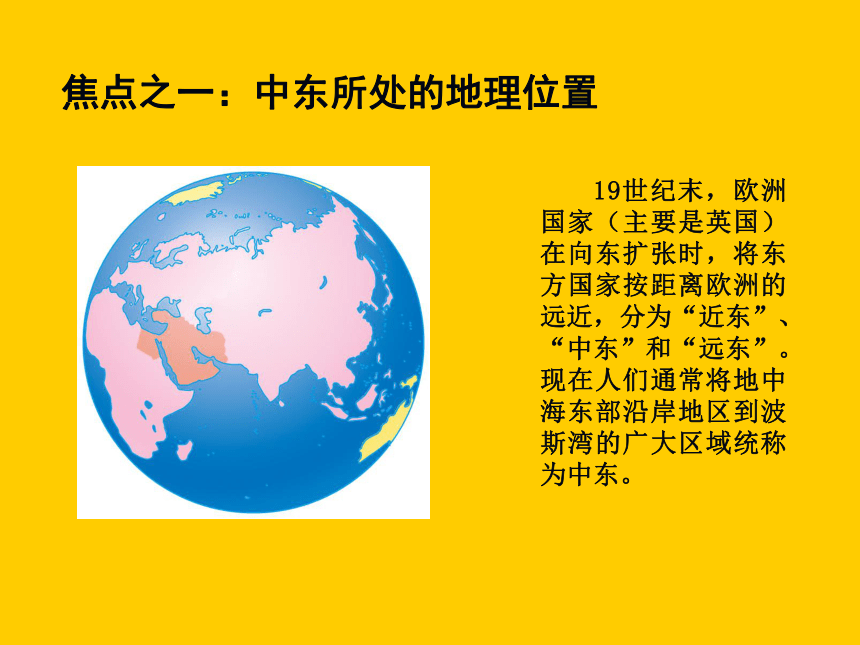 焦点之一：中东所处的地理位置

19世纪末，欧洲国家（主要是英国）在向东扩张时，将东方国家按距离欧洲的远近，分为“近东”、“中东”和“远东”。现在人们通常将地中海东部沿岸地区到波斯湾的广大区域统称为中东。